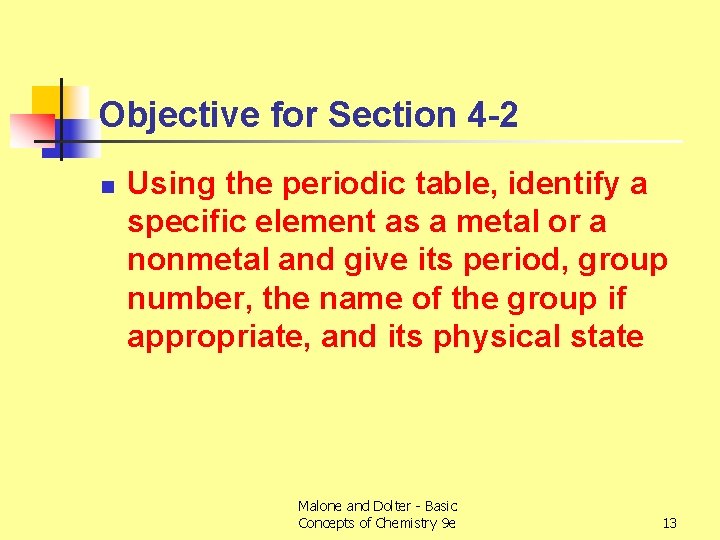 Objective for Section 4-2

Using the periodic table, identify a specific element as a metal or a nonmetal and give its period, group number, the name of the group if appropriate, and its physical state

Malone and Dolter - Basic Concepts of Chemistry 9e

13